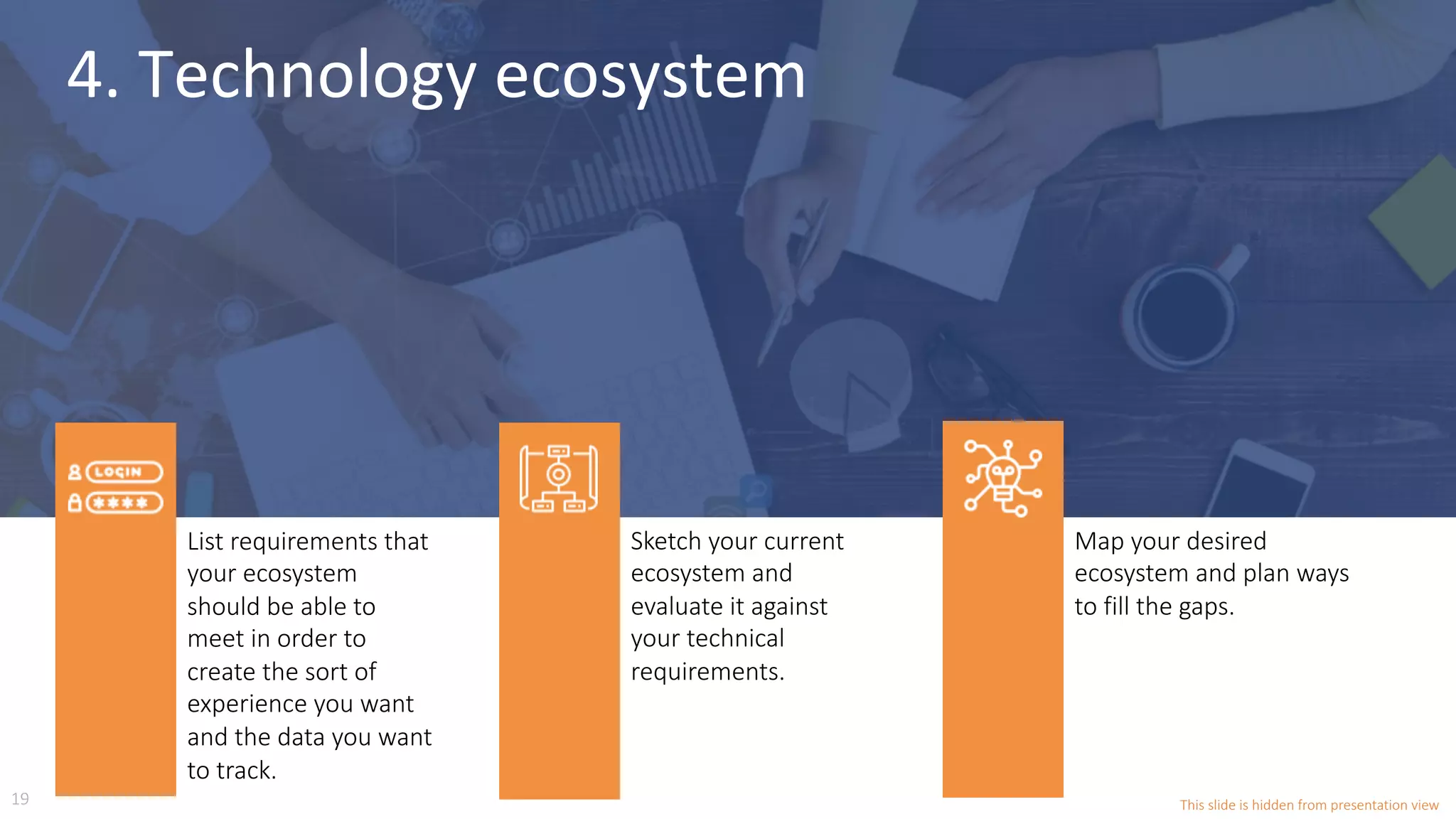 4. Technology ecosystem

LOGIN
****

List requirements that your ecosystem should be able to meet in order to create the sort of experience you want and the data you want to track.

Sketch your current ecosystem and evaluate it against your technical requirements.

Map your desired ecosystem and plan ways to fill the gaps.

19

This slide is hidden from presentation view